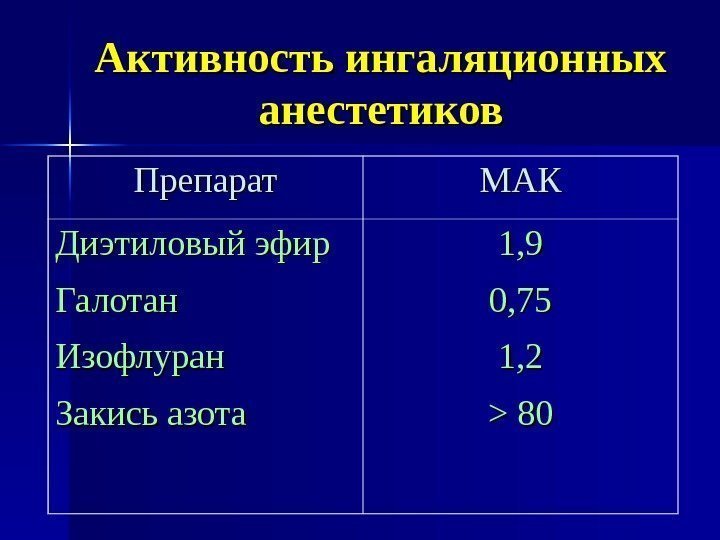 Активность ингаляционных анестетиков

| Препарат | МАК |
|---|---|
| Диэтиловый эфир | 1,9 |
| Галотан | 0,75 |
| Изофлуран | 1,2 |
| Закись азота | > 80 |